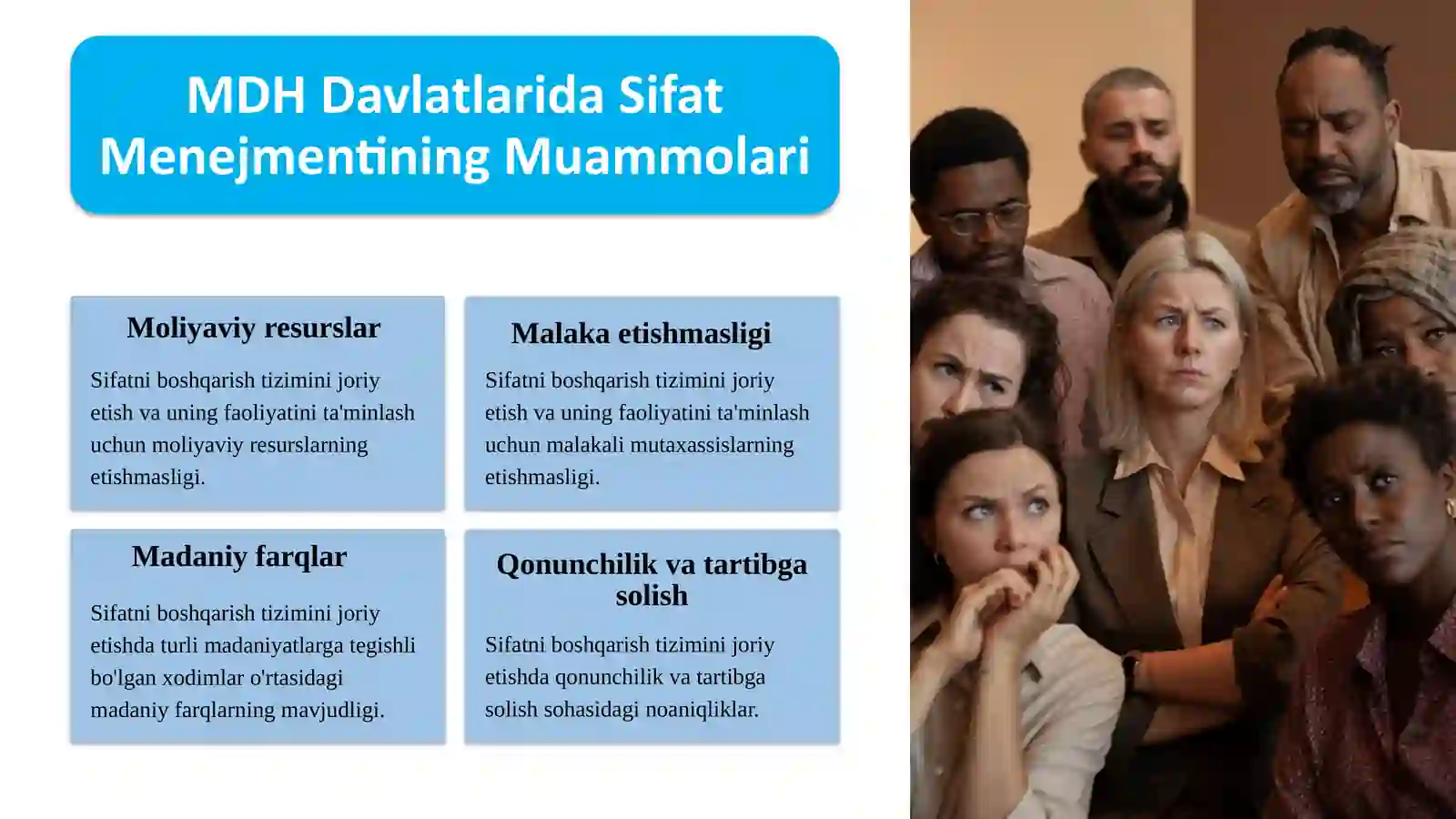 MDH Davlatlarida Sifat Menejmentining Muammolari

Moliyaviy resurslar

Sifatni boshqarish tizimini joriy etish va uning faoliyatini ta'minlash uchun moliyaviy resurslarning etishmasligi.

Malaka etishmasligi

Sifatni boshqarish tizimini joriy etish va uning faoliyatini ta'minlash uchun malakali mutaxassislarning etishmasligi.

Madaniy farqlar

Sifatni boshqarish tizimini joriy etishda turli madaniyatlarga tegishli bo'lgan xodimlar o'rtasidagi madaniy farqlarning mavjudligi.

Qonunchilik va tartibga solish

Sifatni boshqarish tizimini joriy etishda qonunchilik va tartibga solish sohasidagi noaniqliklar.